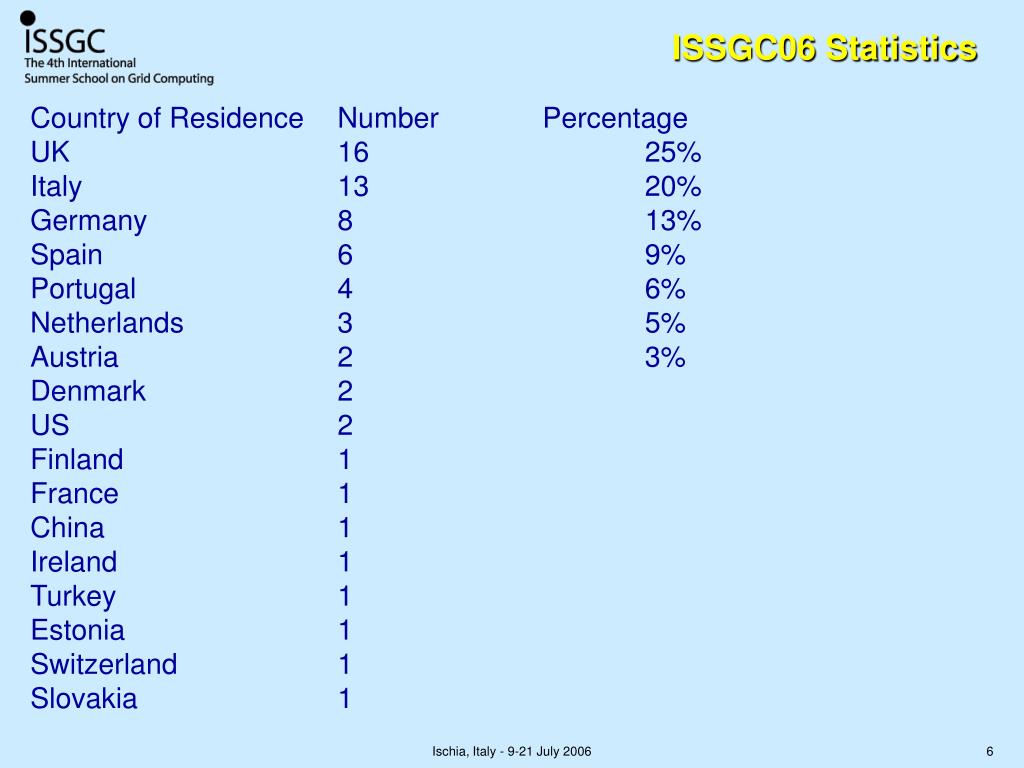 ISSGC
The 4th International
Summer School on Grid Computing

ISSGC06 Statistics

| Country of Residence | Number | Percentage |
|---|---|---|
| UK | 16 | 25% |
| Italy | 13 | 20% |
| Germany | 8 | 13% |
| Spain | 6 | 9% |
| Portugal | 4 | 6% |
| Netherlands | 3 | 5% |
| Austria | 2 | 3% |
| Denmark | 2 | |
| US | 2 | |
| Finland | 1 | |
| France | 1 | |
| China | 1 | |
| Ireland | 1 | |
| Turkey | 1 | |
| Estonia | 1 | |
| Switzerland | 1 | |
| Slovakia | 1 | |

Ischia, Italy - 9-21 July 2006

6